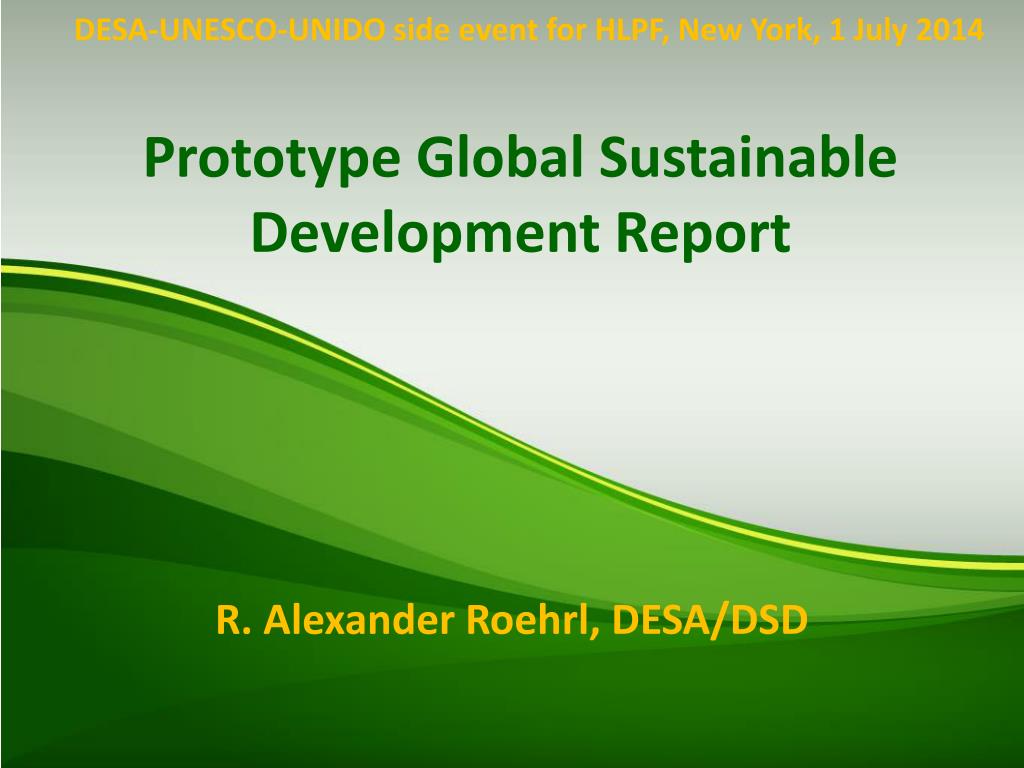 DESA-UNESCO-UNIDO side event for HLPF, New York, 1 July 2014

Prototype Global Sustainable Development Report

R. Alexander Roehrl, DESA/DSD